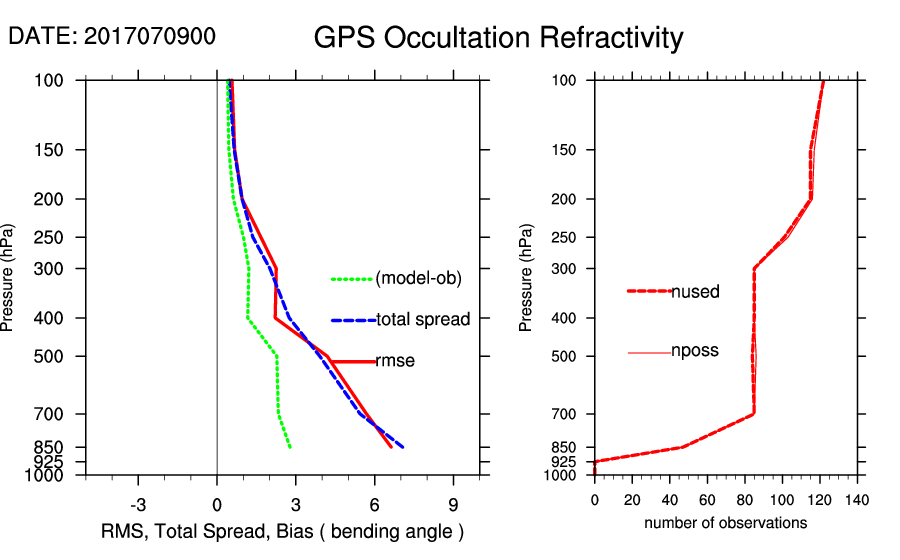 DATE: 2017070900

GPS Occultation Refractivity

Pressure (hPa)

100
150
200
250
300
400
500
700
850
925
1000

(model-ob)
total spread
rmse

-3 0 3 6 9

RMS, Total Spread, Bias ( bending angle )

Pressure (hPa)

100
150
200
250
300
400
500
700
850
925
1000

nused
nposs

0 20 40 60 80 100 120 140

number of observations